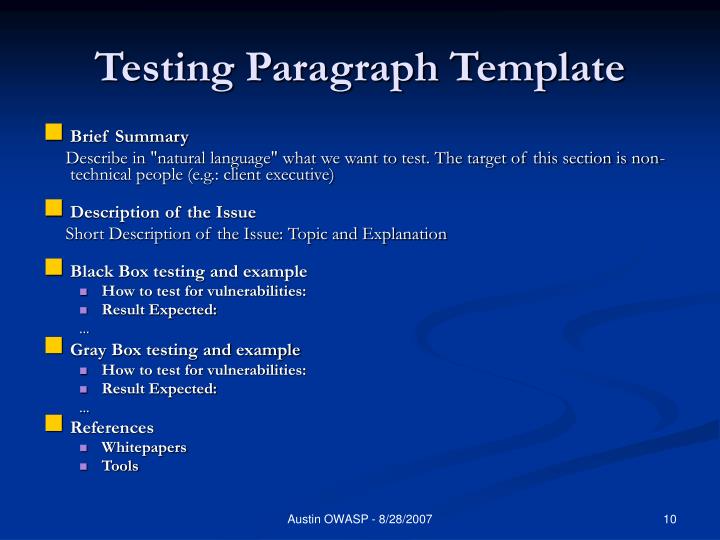 Testing Paragraph Template

Brief Summary

Describe in "natural language" what we want to test. The target of this section is non-technical people (e.g.: client executive)

Description of the Issue

Short Description of the Issue: Topic and Explanation

Black Box testing and example

How to test for vulnerabilities:

Result Expected:

...

Gray Box testing and example

How to test for vulnerabilities:

Result Expected:

...

References

Whitepapers

Tools

Austin OWASP - 8/28/2007

10